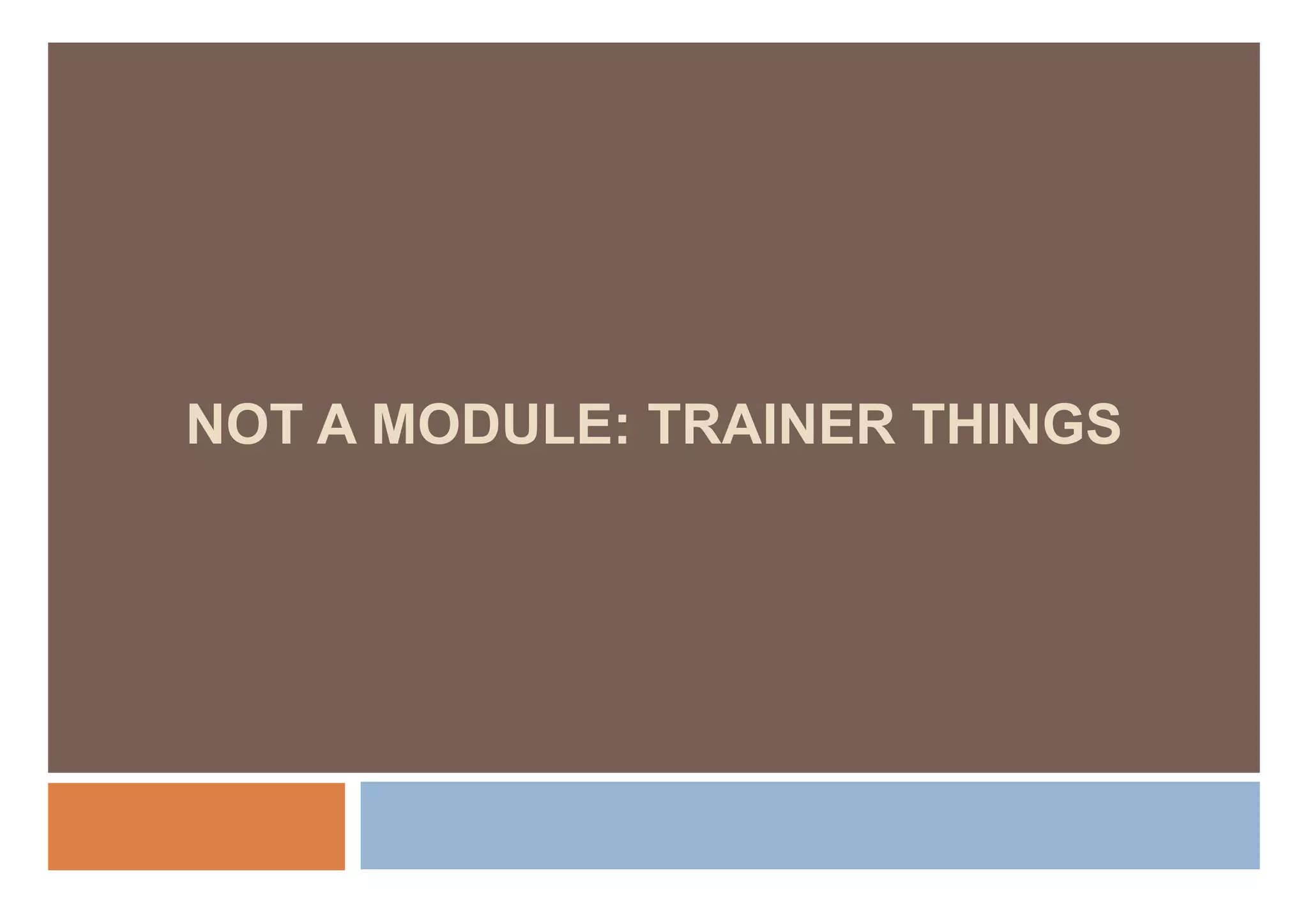 NOT A MODULE: TRAINER THINGS